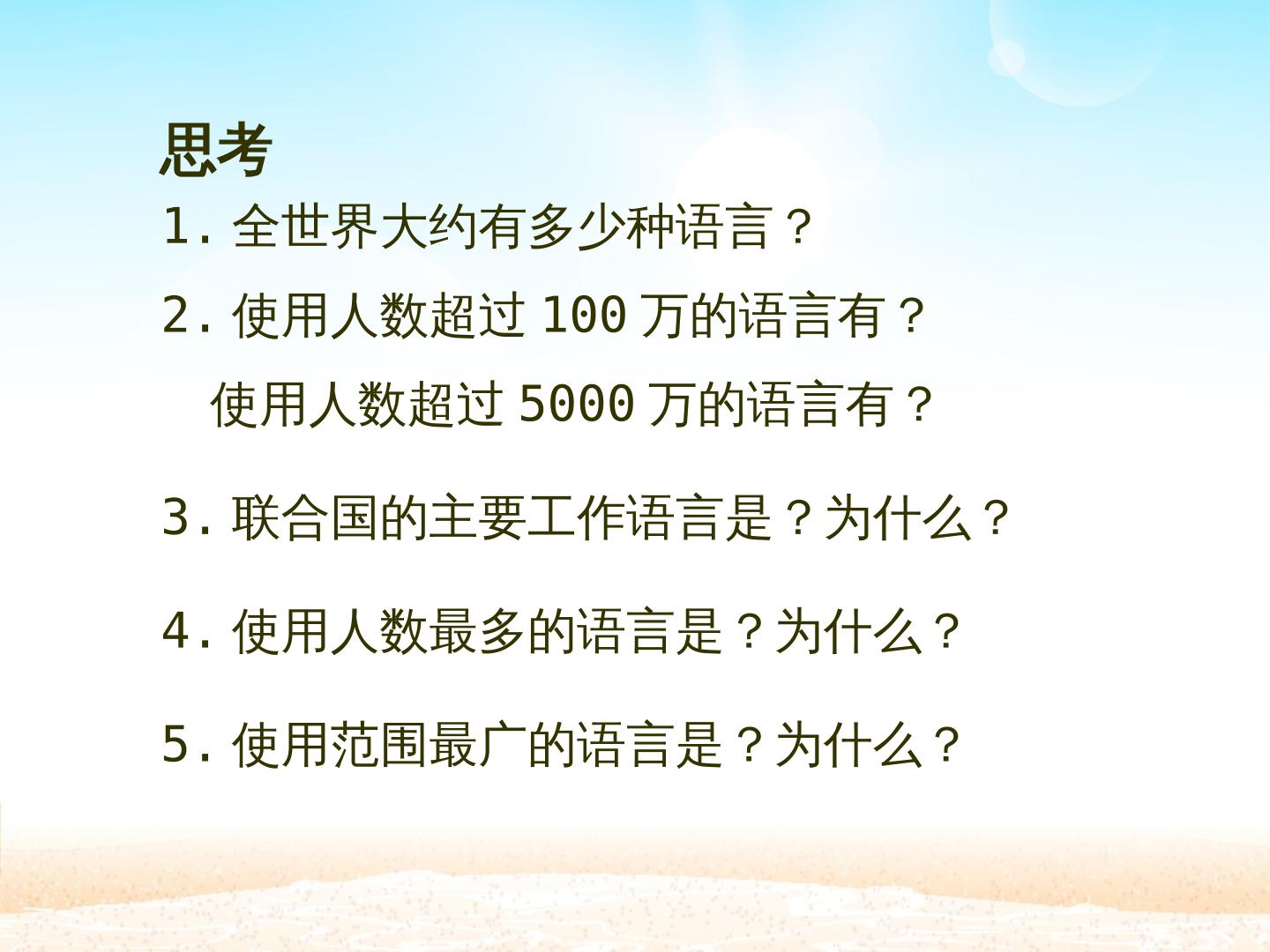 思考

1.全世界大约有多少种语言？

2.使用人数超过100万的语言有？

使用人数超过5000万的语言有？

3.联合国的主要工作语言是？为什么？

4.使用人数最多的语言是？为什么？

5.使用范围最广的语言是？为什么？